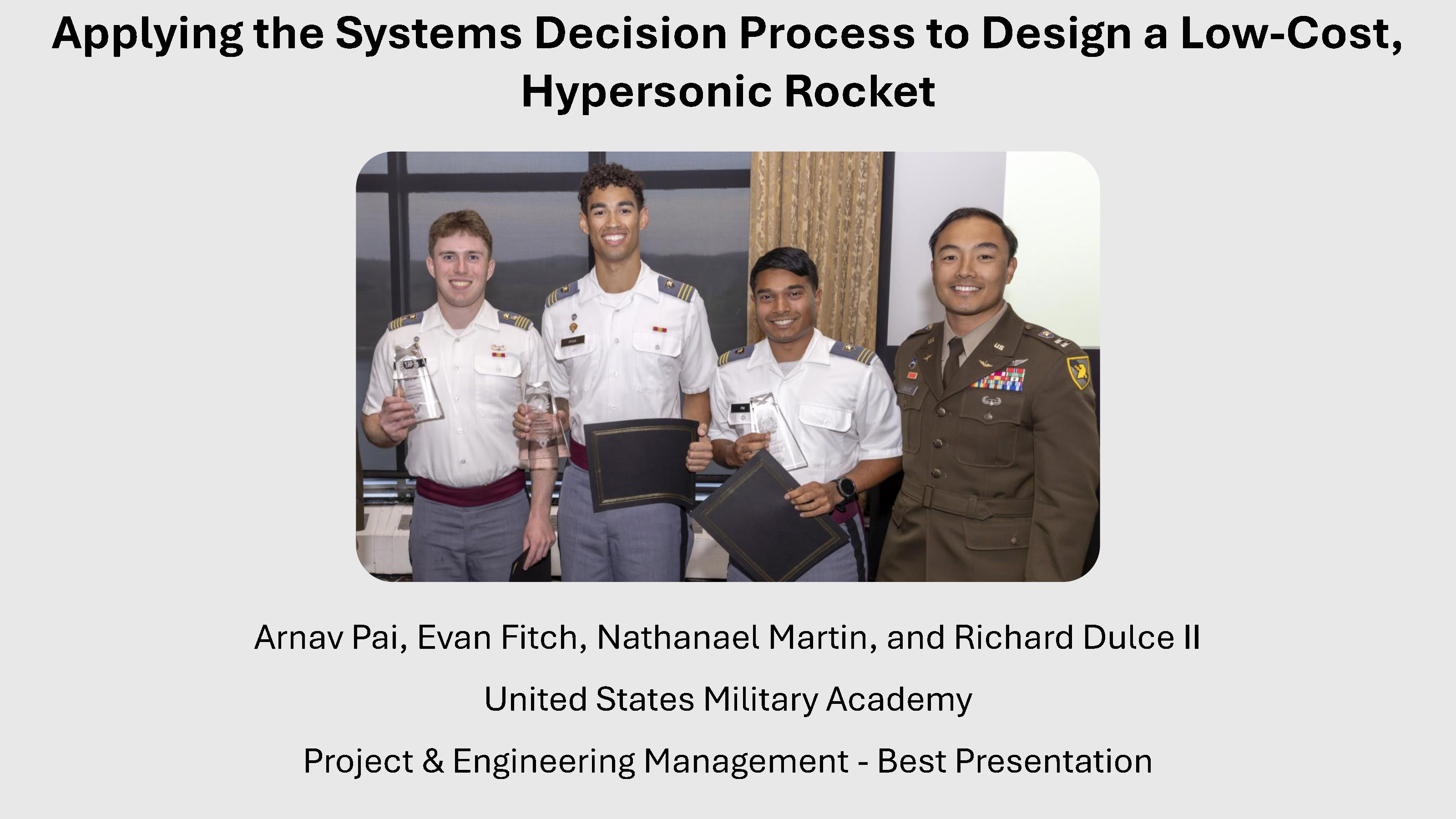 Applying the Systems Decision Process to Design a Low-Cost, Hypersonic Rocket

Arnav Pai, Evan Fitch, Nathanael Martin, and Richard Dulce II

United States Military Academy

Project & Engineering Management - Best Presentation